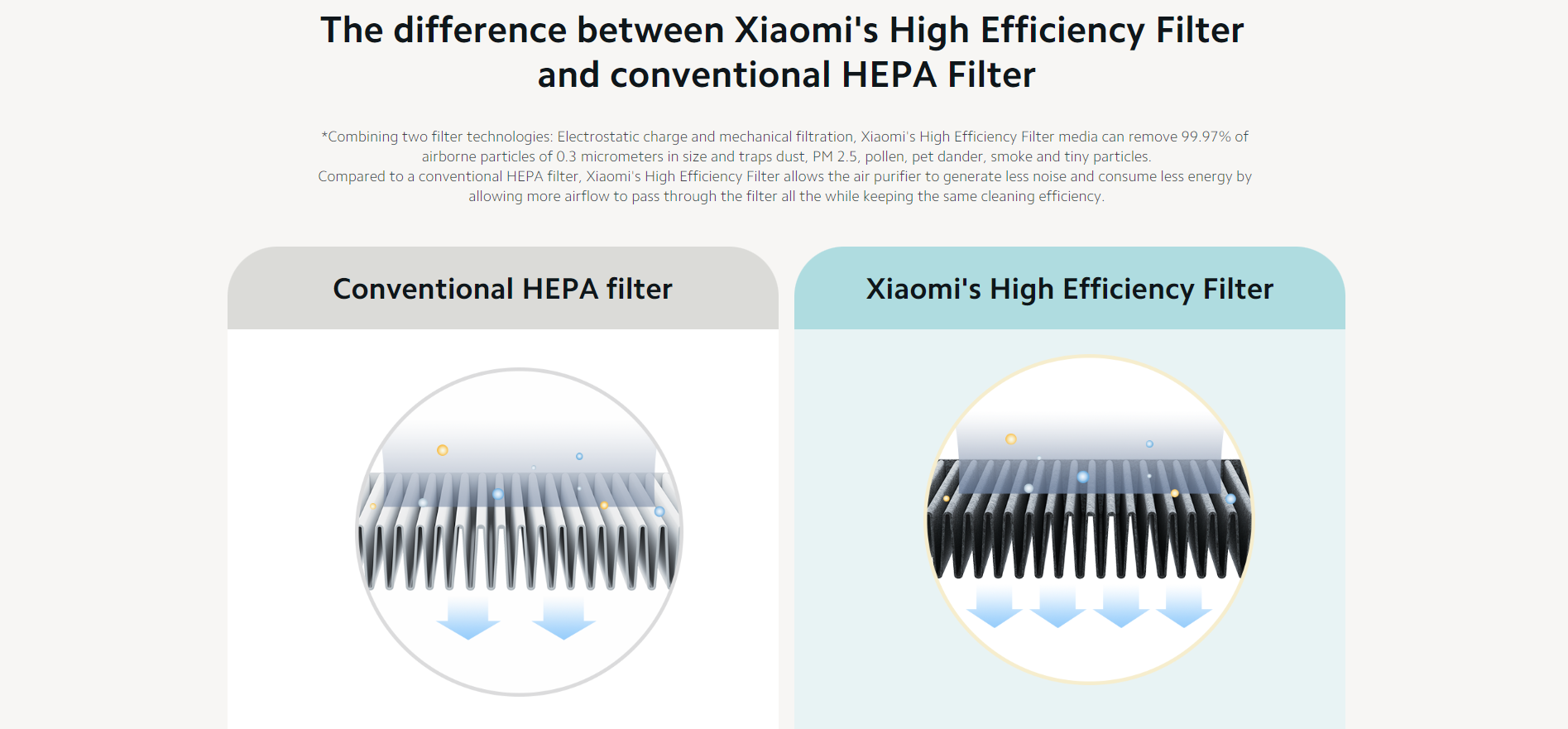 The difference between Xiaomi's High Efficiency Filter and conventional HEPA Filter

*Combining two filter technologies: Electrostatic charge and mechanical filtration, Xiaomi's High Efficiency Filter media can remove 99.97% of airborne particles of 0.3 micrometers in size and traps dust, PM 2.5, pollen, pet dander, smoke and tiny particles.
Compared to a conventional HEPA filter, Xiaomi's High Efficiency Filter allows the air purifier to generate less noise and consume less energy by allowing more airflow to pass through the filter all the while keeping the same cleaning efficiency.

Conventional HEPA filter

Xiaomi's High Efficiency Filter